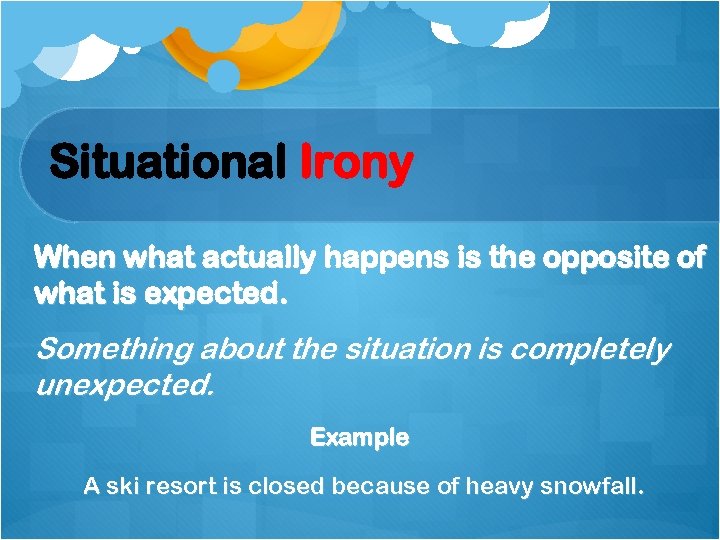 Situational Irony

When what actually happens is the opposite of what is expected.

Something about the situation is completely unexpected.

Example

A ski resort is closed because of heavy snowfall.